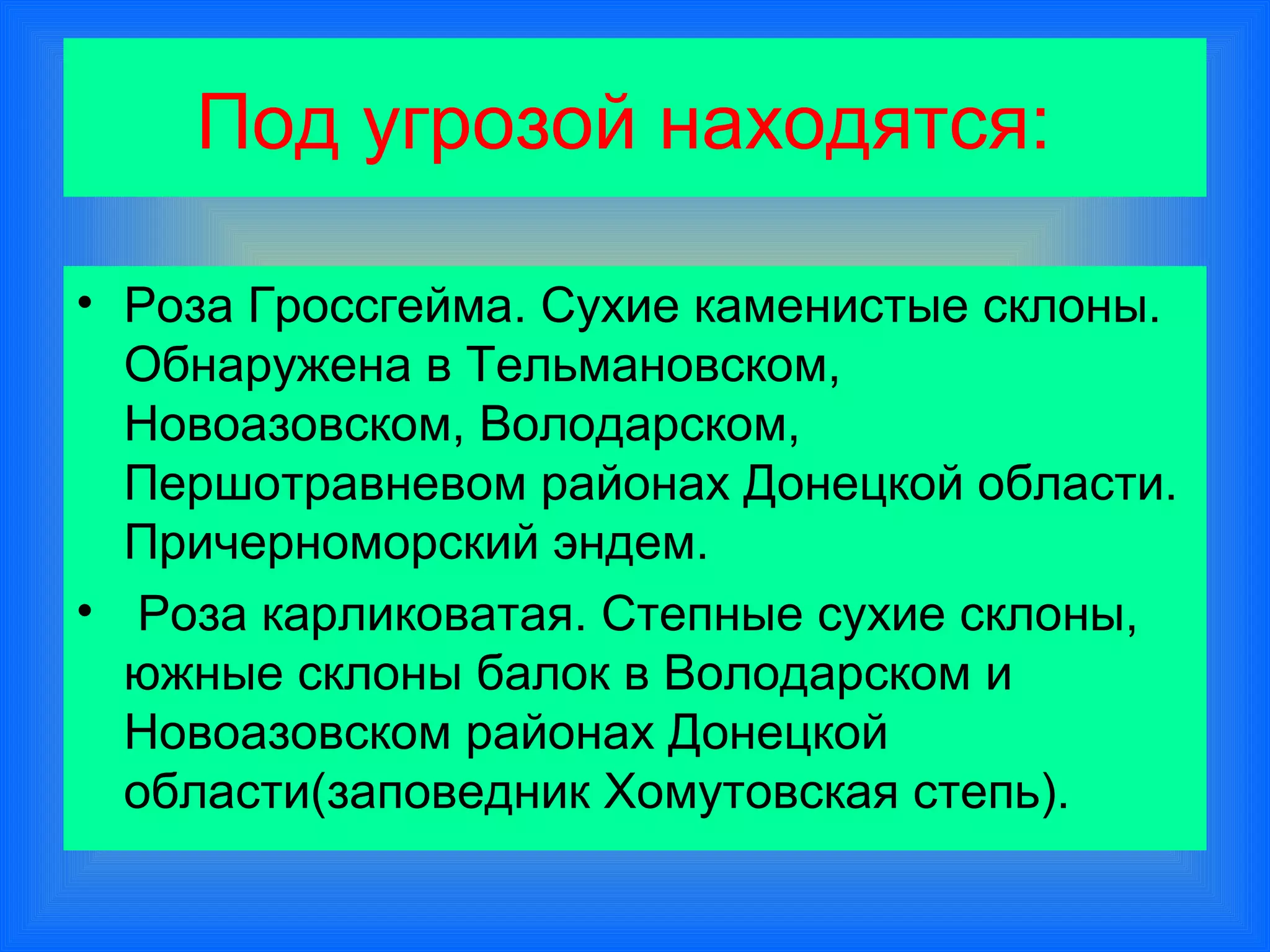 Под угрозой находятся:

• Роза Гроссгейма. Сухие каменистые склоны. Обнаружена в Тельмановском, Новоазовском, Володарском, Першотравневом районах Донецкой области. Причерноморский эндем.

• Роза карликоватая. Степные сухие склоны, южные склоны балок в Володарском и Новоазовском районах Донецкой области(заповедник Хомутовская степь).